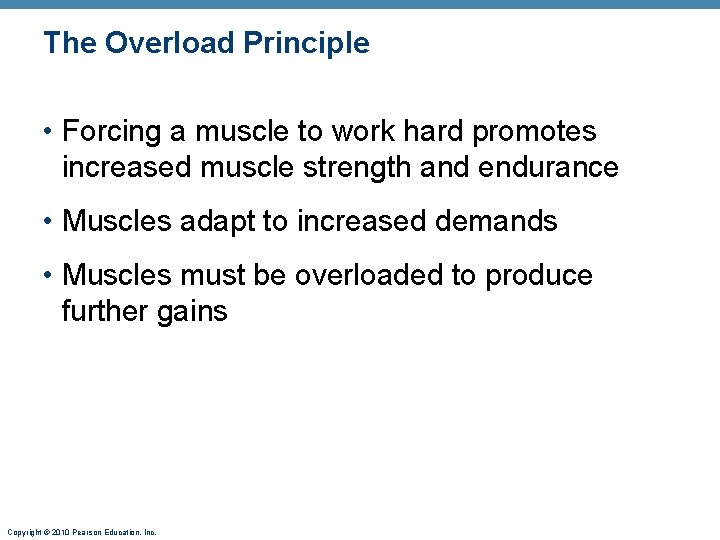 The Overload Principle

• Forcing a muscle to work hard promotes increased muscle strength and endurance

• Muscles adapt to increased demands

• Muscles must be overloaded to produce further gains

Copyright © 2010 Pearson Education, Inc.